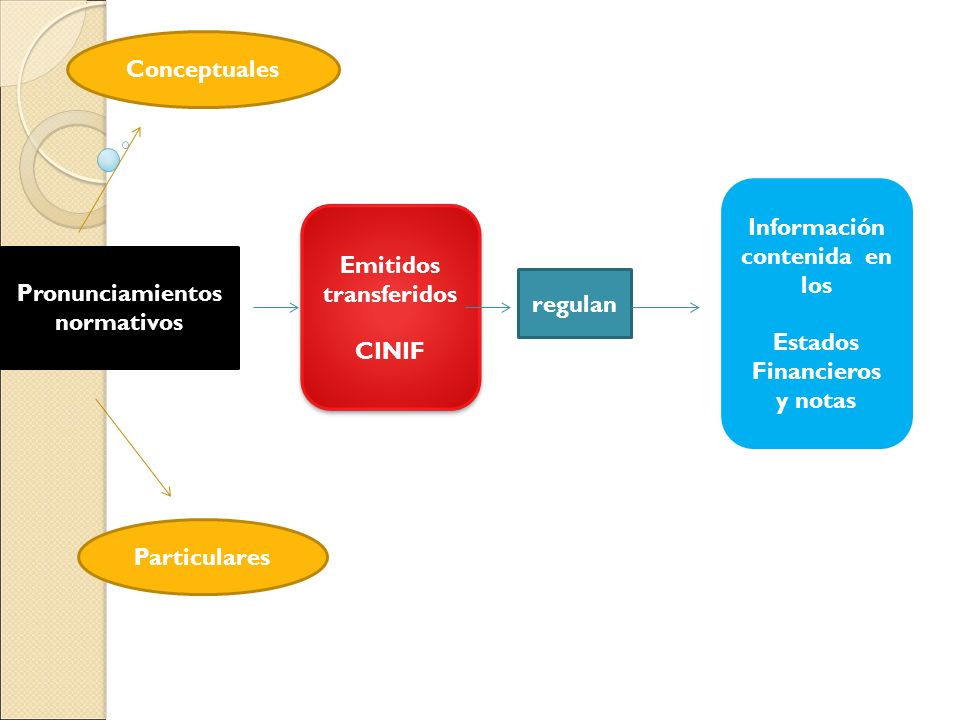 Conceptuales

Pronunciamientos normativos

Emitidos transferidos

CINIF

regulan

Información contenida en los

Estados Financieros y notas

Particulares